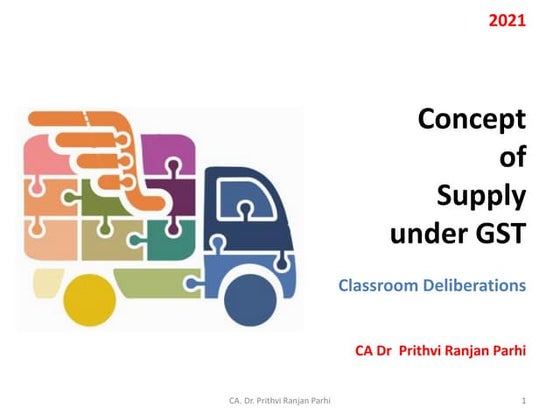 2021

Concept of Supply under GST

Classroom Deliberations

CA Dr Prithvi Ranjan Parhi

CA. Dr. Prithvi Ranjan Parhi

1